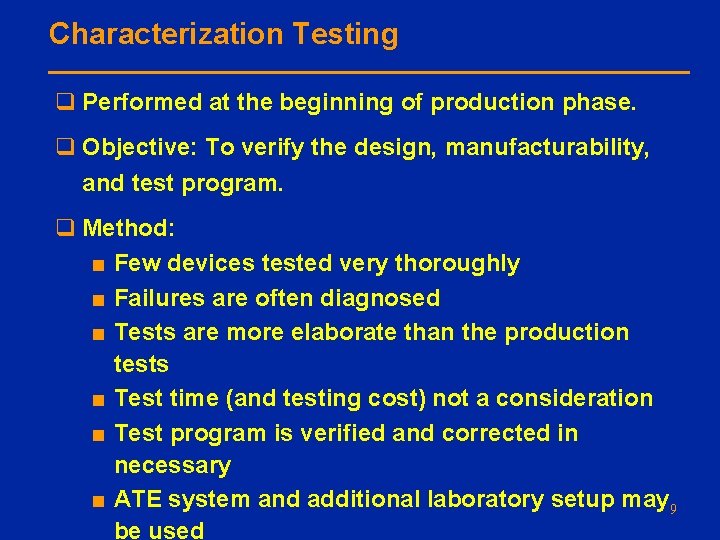 Characterization Testing

❑ Performed at the beginning of production phase.

❑ Objective: To verify the design, manufacturability, and test program.

❑ Method:

■ Few devices tested very thoroughly
■ Failures are often diagnosed
■ Tests are more elaborate than the production tests
■ Test time (and testing cost) not a consideration
■ Test program is verified and corrected in necessary
■ ATE system and additional laboratory setup may be used

9